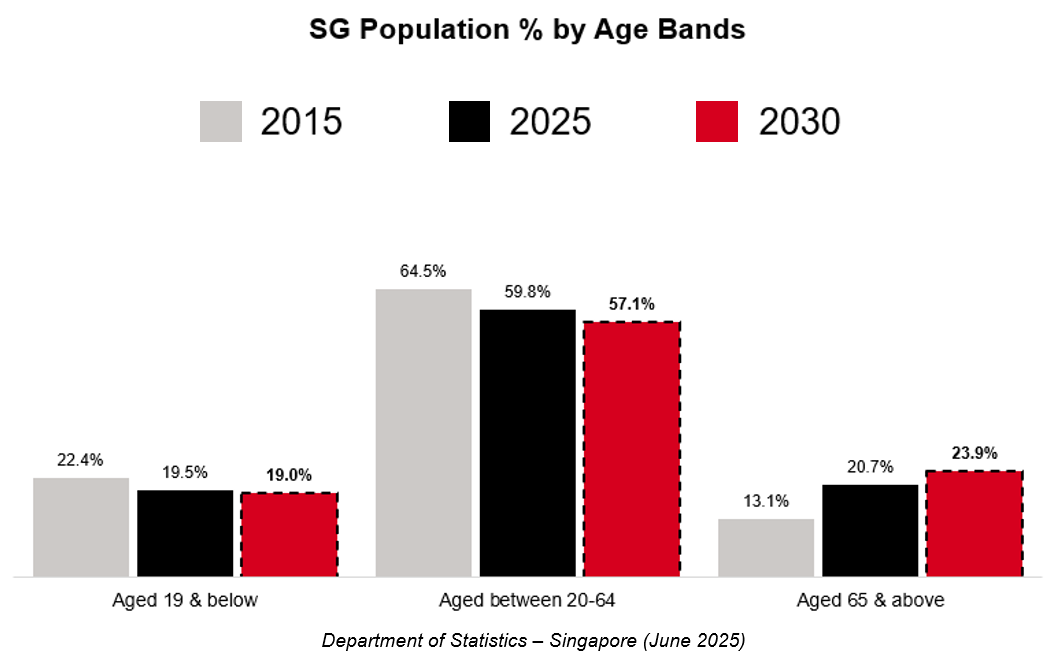 SG Population % by Age Bands

2015 2025 2030

22.4% 19.5% 19.0%

64.5% 59.8% 57.1%

13.1% 20.7% 23.9%

Aged 19 & below

Aged between 20-64

Aged 65 & above

Department of Statistics – Singapore (June 2025)